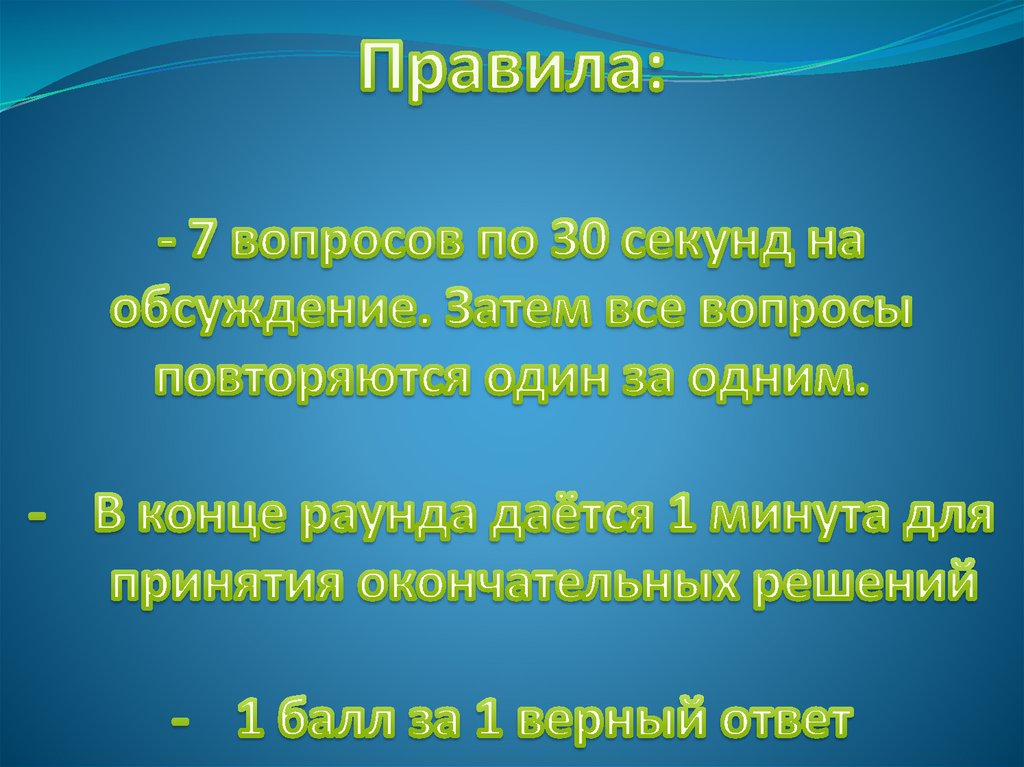 Правила:

- 7 вопросов по 30 секунд на обсуждение. Затем все вопросы повторяются один за одним.

- В конце раунда даётся 1 минута для принятия окончательных решений

- 1 балл за 1 верный ответ